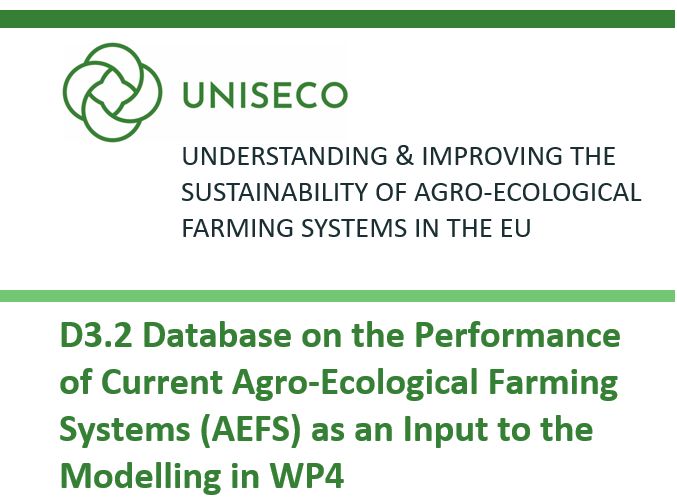 UNISECO

UNDERSTANDING & IMPROVING THE SUSTAINABILITY OF AGRO-ECOLOGICAL FARMING SYSTEMS IN THE EU

D3.2 Database on the Performance of Current Agro-Ecological Farming Systems (AEFS) as an Input to the Modelling in WP4